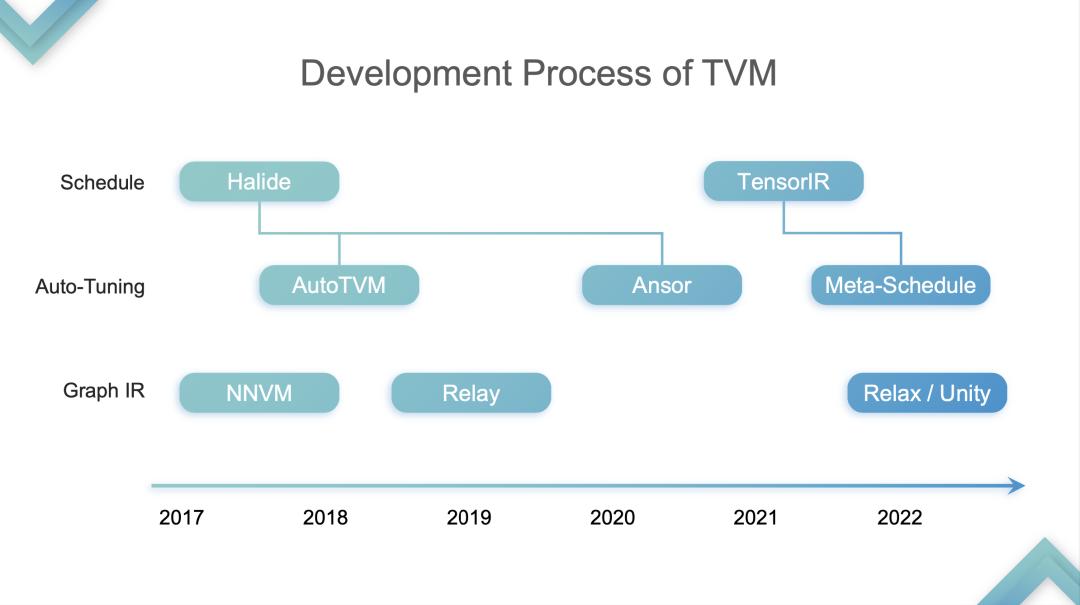 Development Process of TVM

Schedule
Halide
TensorIR

Auto-Tuning
AutoTVM
Ansor
Meta-Schedule

Graph IR
NNVM
Relay
Relax / Unity

2017
2018
2019
2020
2021
2022